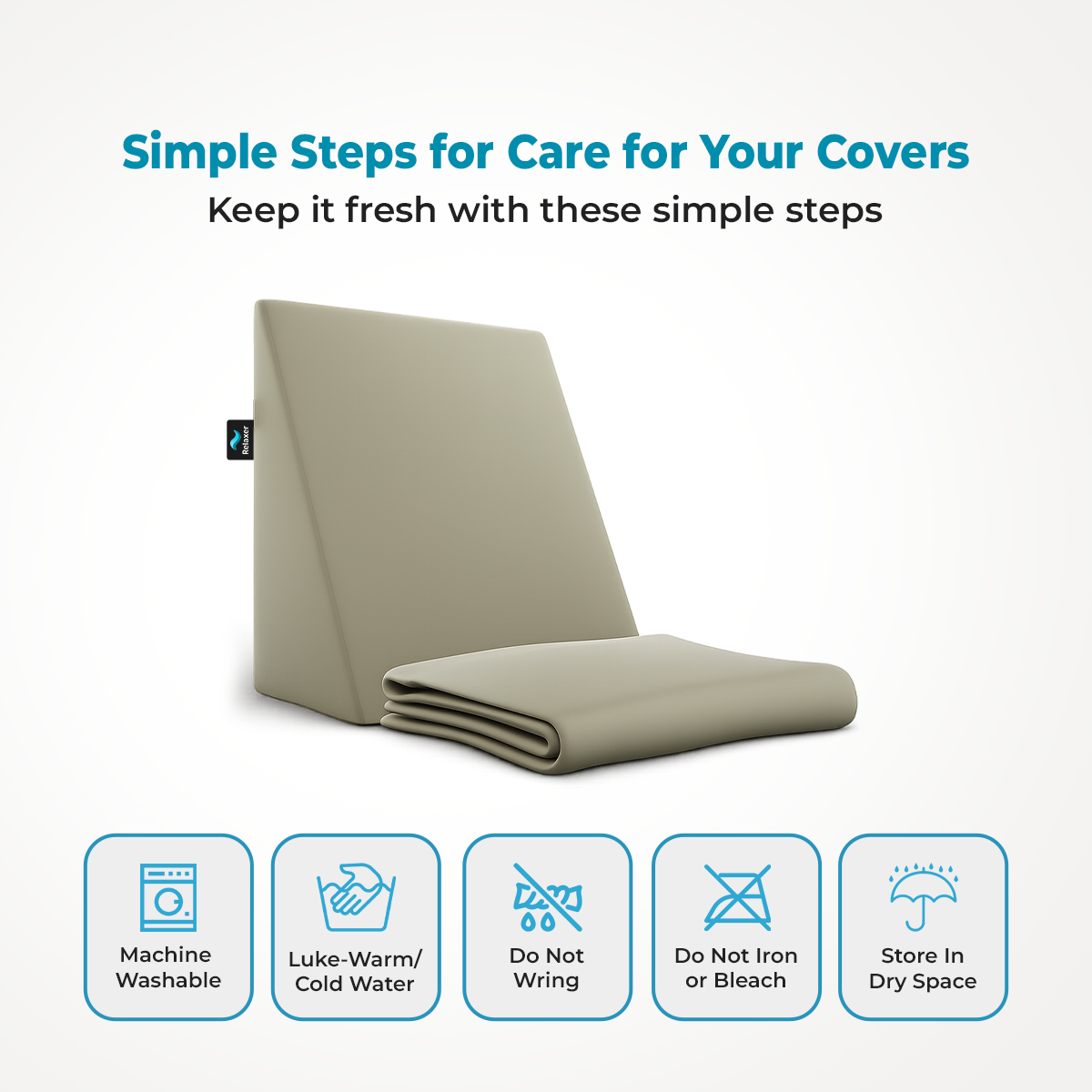 Simple Steps for Care for Your Covers
Keep it fresh with these simple steps

Relaxer

Machine Washable

Luke-Warm/ Cold Water

Do Not Wring

Do Not Iron or Bleach

Store In Dry Space